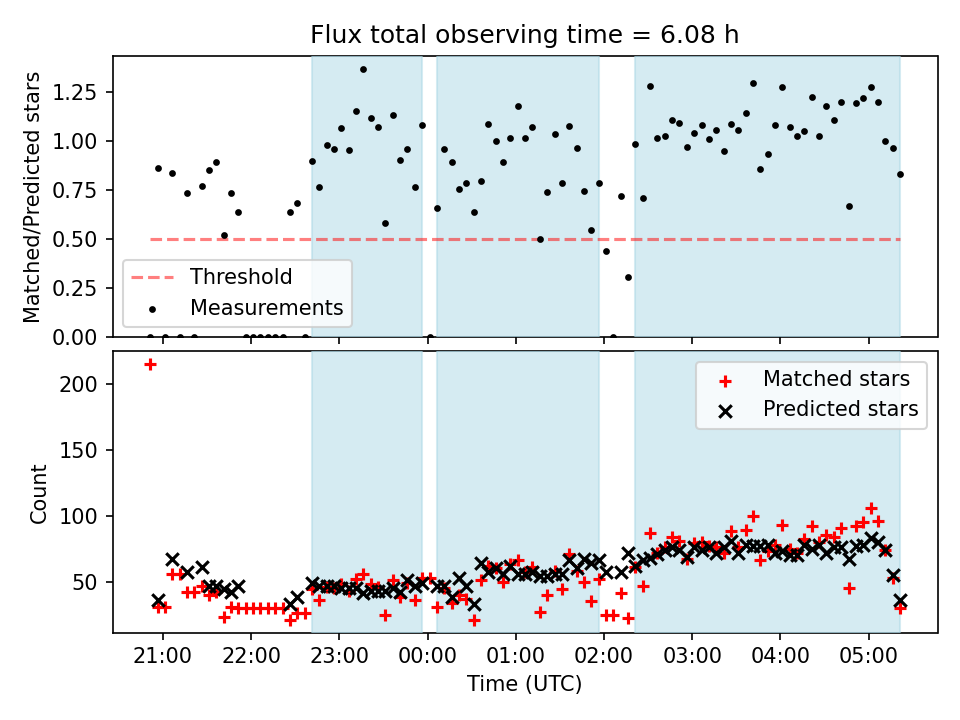 Flux total observing time = 6.08 h

Matched/Predicted stars

1.25
1.00
0.75
0.50
0.25
0.00

Threshold
Measurements

Count

200
150
100
50

Matched stars
Predicted stars

21:00
22:00
23:00
00:00
01:00
02:00
03:00
04:00
05:00

Time (UTC)